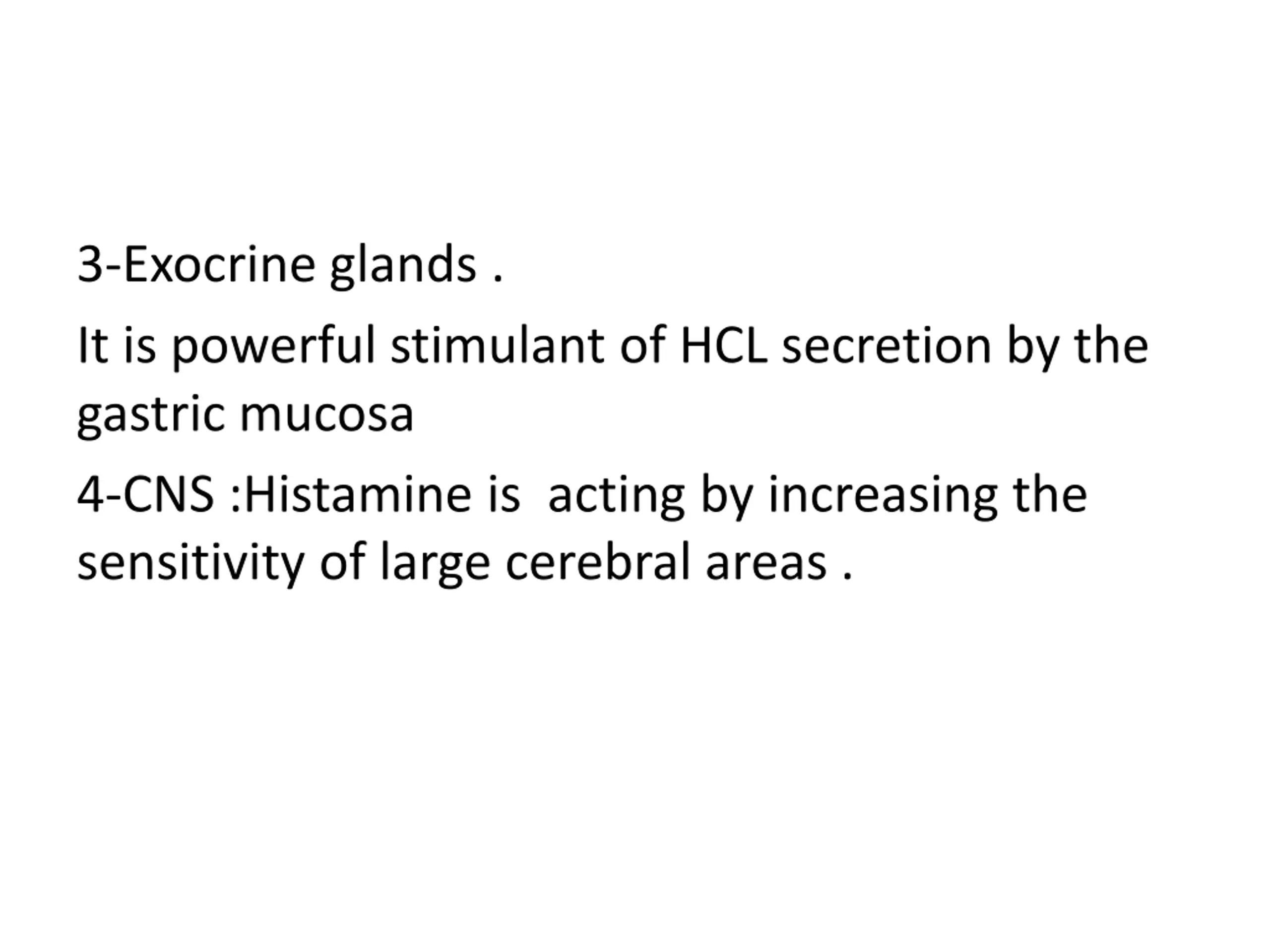 3-Exocrine glands .

It is powerful stimulant of HCL secretion by the gastric mucosa

4-CNS :Histamine is acting by increasing the sensitivity of large cerebral areas .